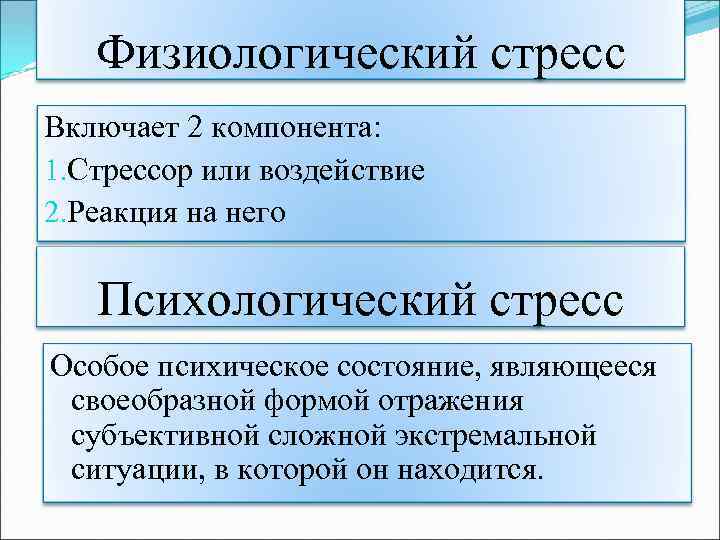 Физиологический стресс

Включает 2 компонента:
1.Стрессор или воздействие
2.Реакция на него

Психологический стресс

Особое психическое состояние, являющееся своеобразной формой отражения субъективной сложной экстремальной ситуации, в которой он находится.